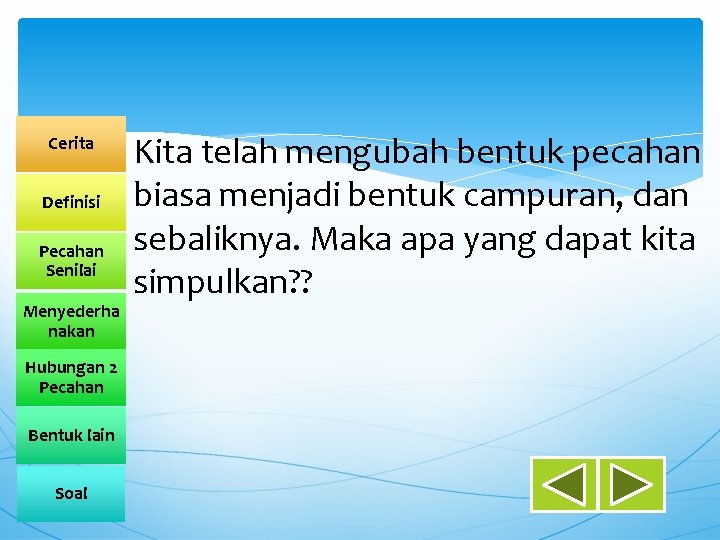 Cerita

Definisi

Pecahan
Senilai

Menyederha
nakan

Hubungan 2
Pecahan

Bentuk lain

Soal

Kita telah mengubah bentuk pecahan biasa menjadi bentuk campuran, dan sebaliknya. Maka apa yang dapat kita simpulkan??